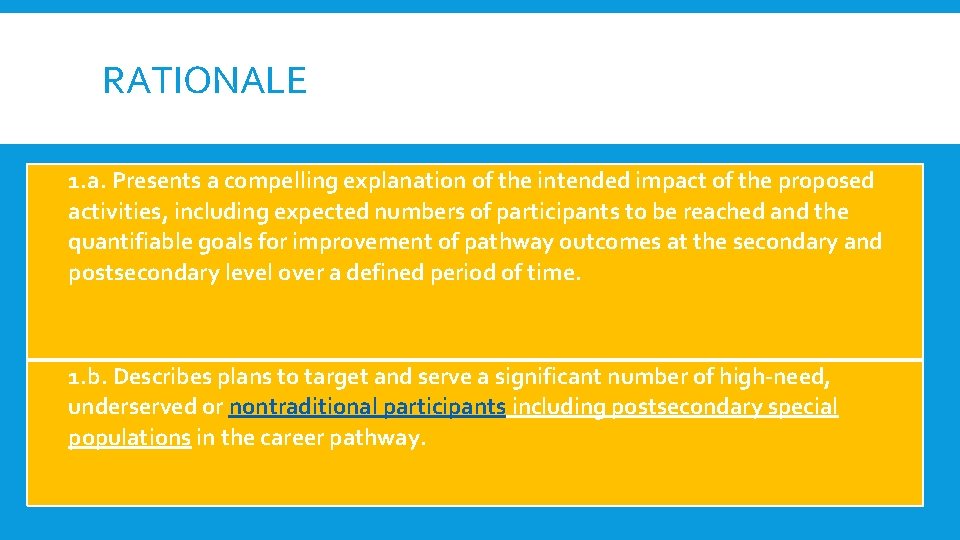 RATIONALE

1.a. Presents a compelling explanation of the intended impact of the proposed activities, including expected numbers of participants to be reached and the quantifiable goals for improvement of pathway outcomes at the secondary and postsecondary level over a defined period of time.

1.b. Describes plans to target and serve a significant number of high-need, underserved or nontraditional participants including postsecondary special populations in the career pathway.